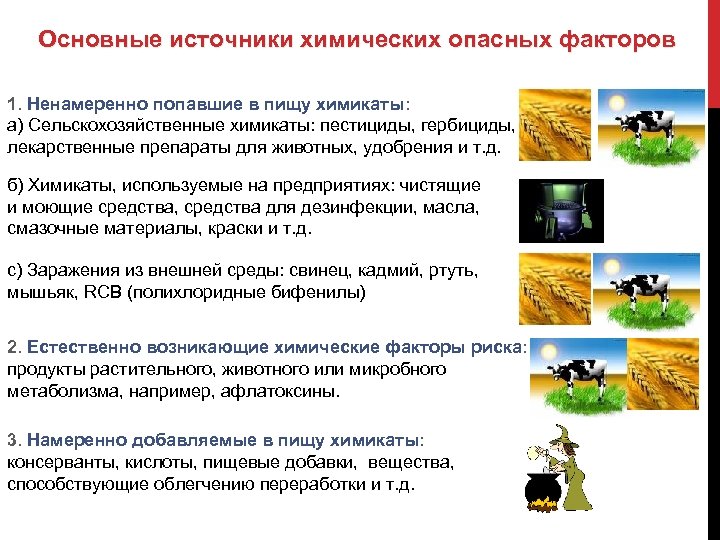 Основные источники химических опасных факторов

1. Ненамеренно попавшие в пищу химикаты:
а) Сельскохозяйственные химикаты: пестициды, гербициды, лекарственные препараты для животных, удобрения и т.д.

б) Химикаты, используемые на предприятиях: чистящие и моющие средства, средства для дезинфекции, масла, смазочные материалы, краски и т.д.

с) Заражения из внешней среды: свинец, кадмий, ртуть, мышьяк, RCB (полихлоридные бифенилы)

2. Естественно возникающие химические факторы риска: продукты растительного, животного или микробного метаболизма, например, афлатоксины.

3. Намеренно добавляемые в пищу химикаты: консерванты, кислоты, пищевые добавки, вещества, способствующие облегчению переработки и т.д.